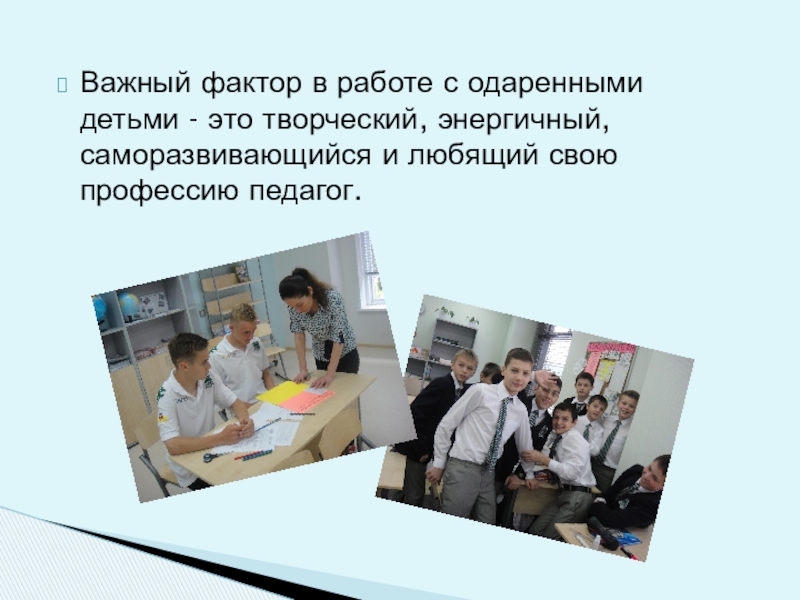 Важный фактор в работе с одаренными детьми - это творческий, энергичный, саморазвивающийся и любящий свою профессию педагог.